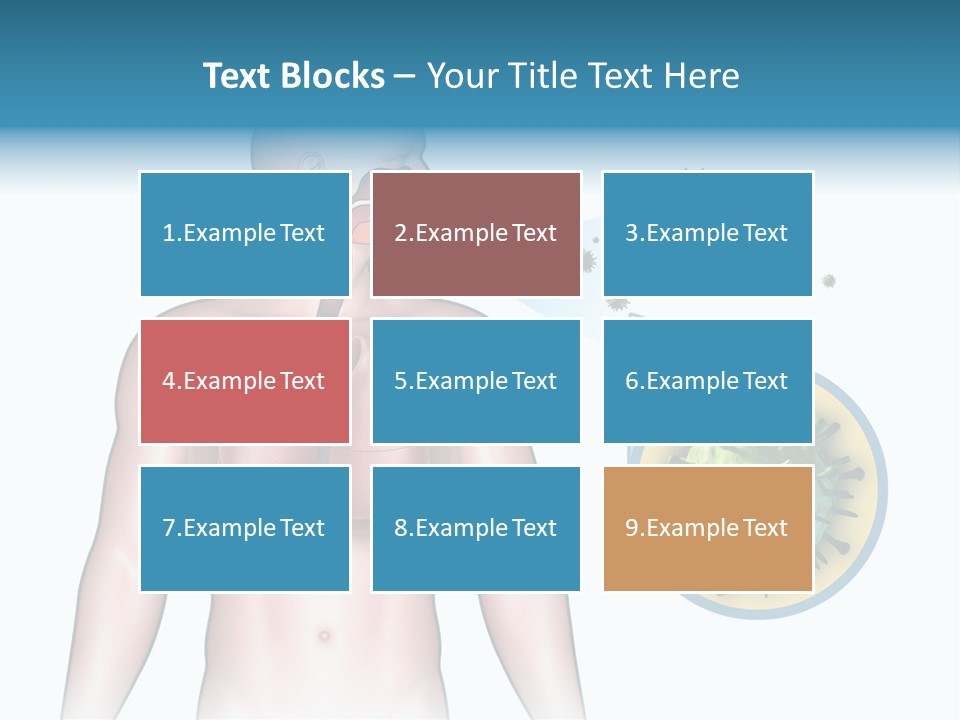 Text Blocks – Your Title Text Here

1.Example Text

2.Example Text

3.Example Text

4.Example Text

5.Example Text

6.Example Text

7.Example Text

8.Example Text

9.Example Text